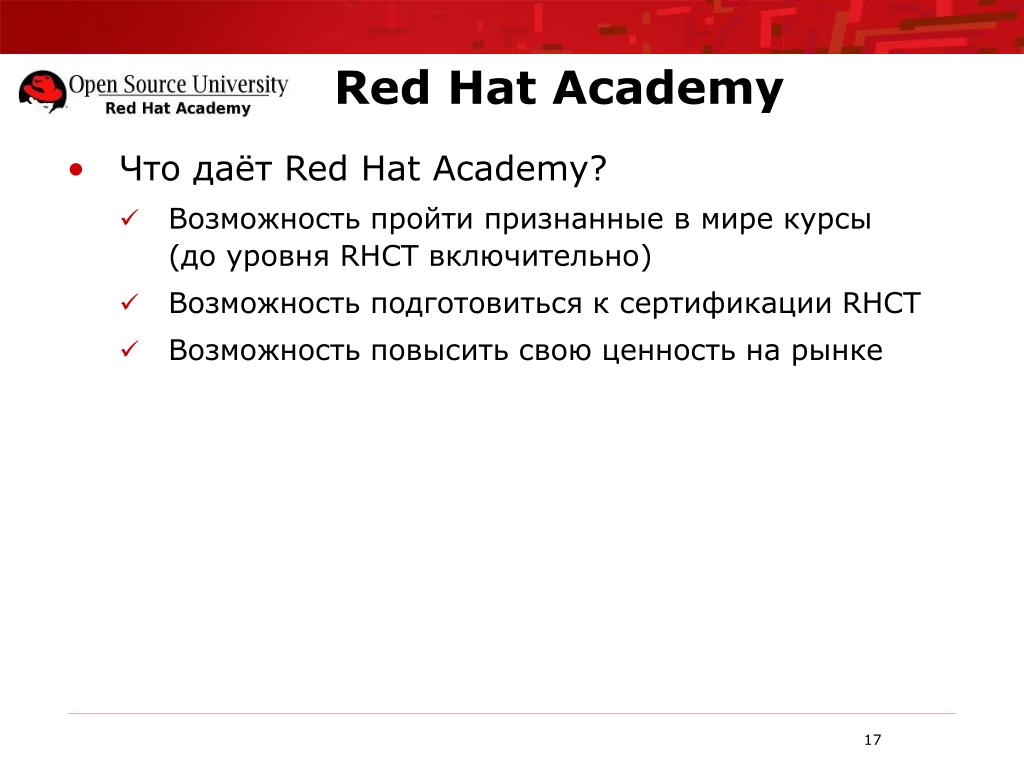 Open Source University
Red Hat Academy

Red Hat Academy

• Что даёт Red Hat Academy?
✓ Возможность пройти признанные в мире курсы (до уровня RHCT включительно)
✓ Возможность подготовиться к сертификации RHCT
✓ Возможность повысить свою ценность на рынке

17